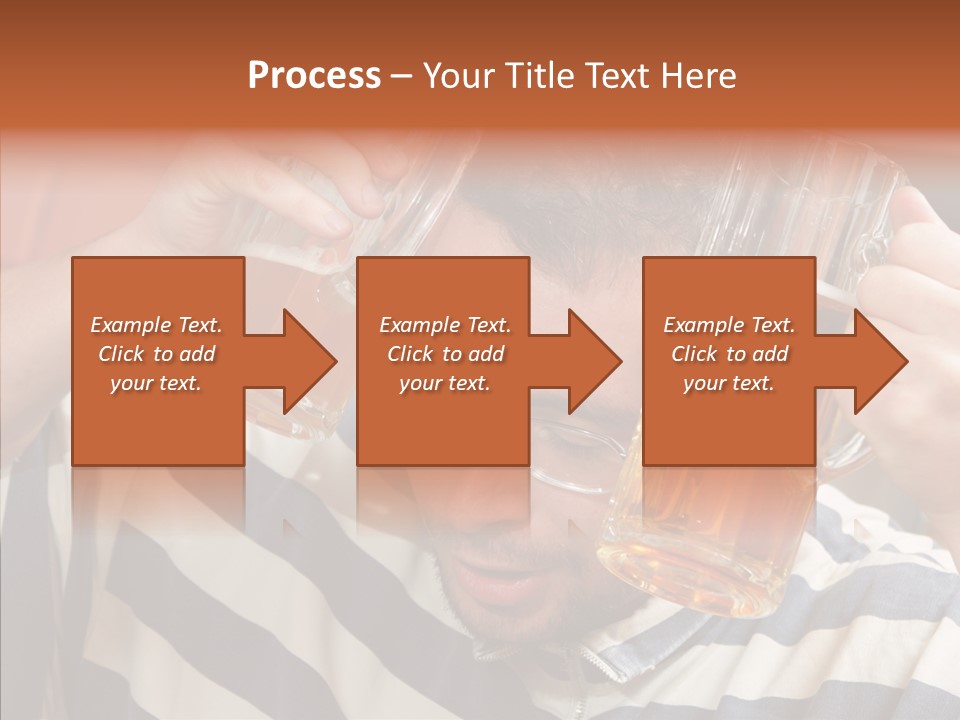 Process – Your Title Text Here

Example Text. Click to add your text.

Example Text. Click to add your text.

Example Text. Click to add your text.